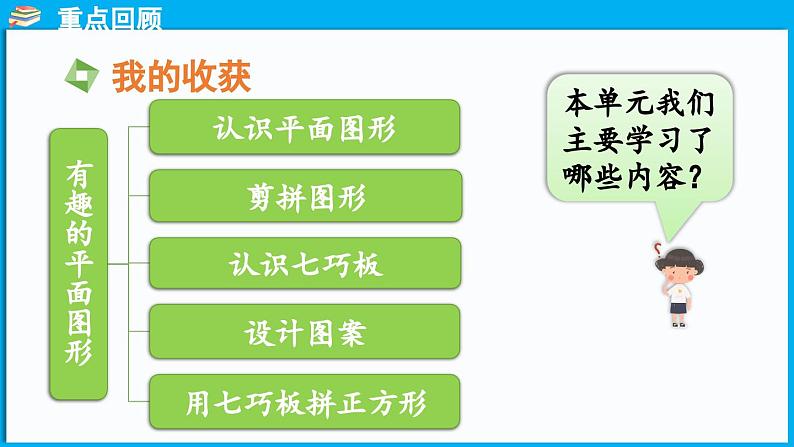 重点回顾

我的收获

有趣的平面图形

认识平面图形

剪拼图形

认识七巧板

设计图案

用七巧板拼正方形

本单元我们主要学习了哪些内容？